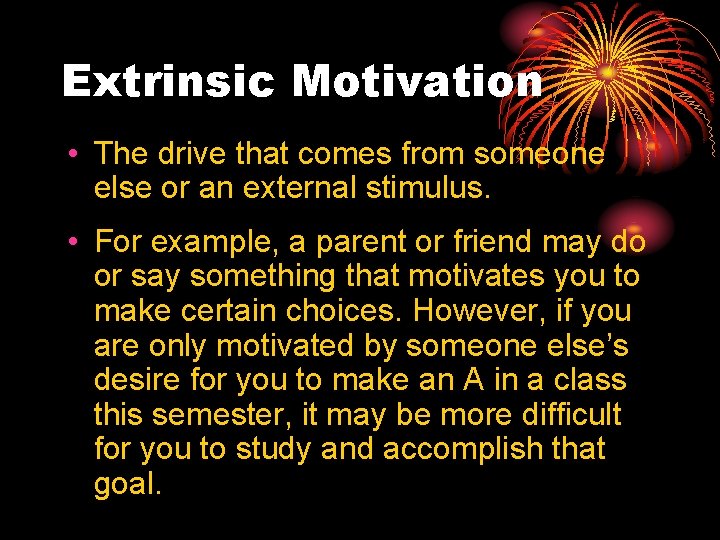 Extrinsic Motivation

• The drive that comes from someone else or an external stimulus.

• For example, a parent or friend may do or say something that motivates you to make certain choices. However, if you are only motivated by someone else's desire for you to make an A in a class this semester, it may be more difficult for you to study and accomplish that goal.